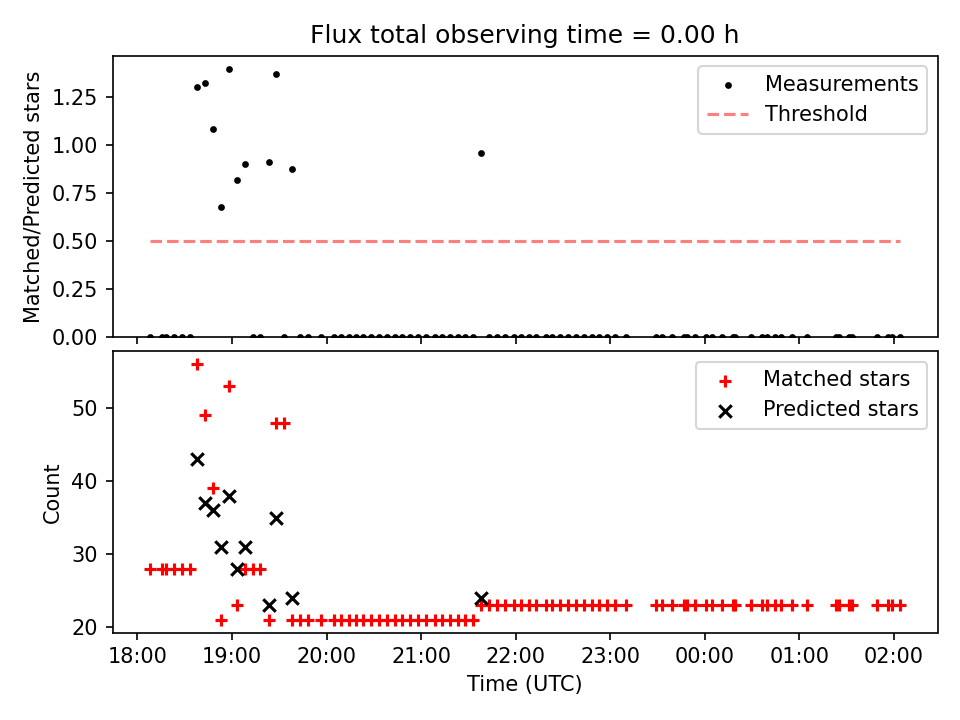 Flux total observing time = 0.00 h

Matched/Predicted stars

1.25
1.00
0.75
0.50
0.25
0.00

Measurements
Threshold

Count

50
40
30
20

Matched stars
Predicted stars

18:00
19:00
20:00
21:00
22:00
23:00
00:00
01:00
02:00

Time (UTC)